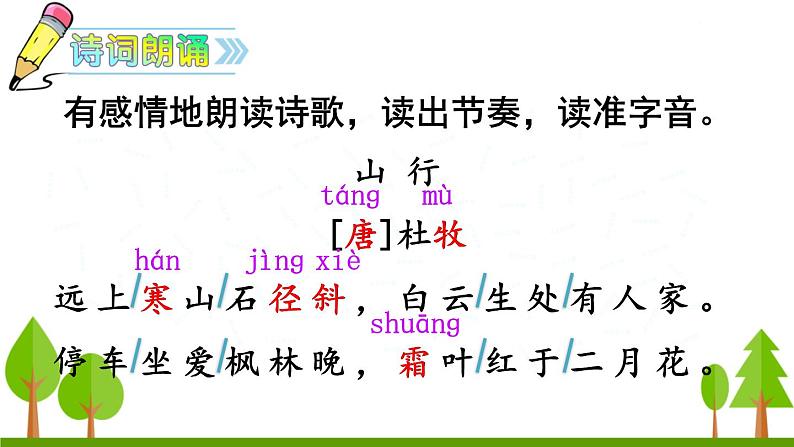 诗词朗诵

有感情地朗读诗歌，读出节奏，读准字音。

山 行

táng mù

[唐]杜牧

hán jìng xiè

远上/寒山/石径斜，白云/生处/有人家。

shuāng

停车/坐爱/枫林晚，霜叶/红于/二月花。